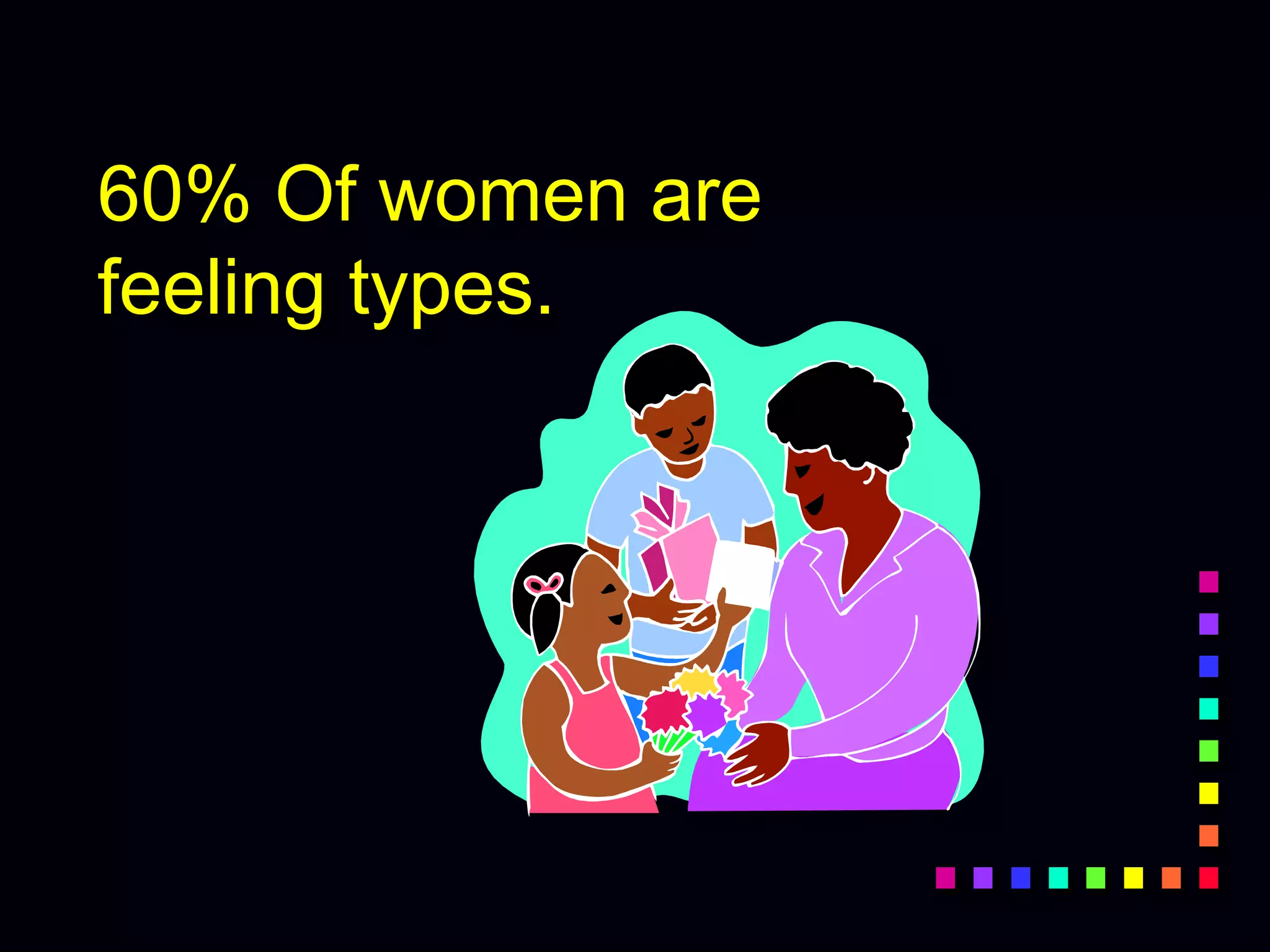 60% Of women are feeling types.